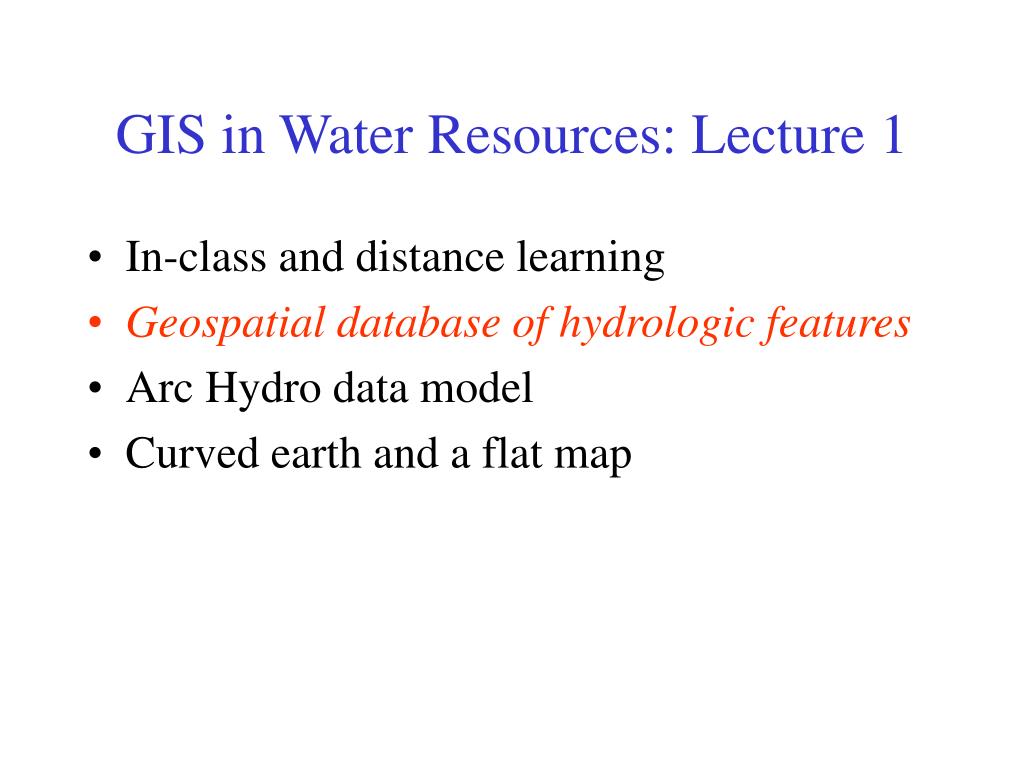 GIS in Water Resources: Lecture 1

• In-class and distance learning
• Geospatial database of hydrologic features
• Arc Hydro data model
• Curved earth and a flat map